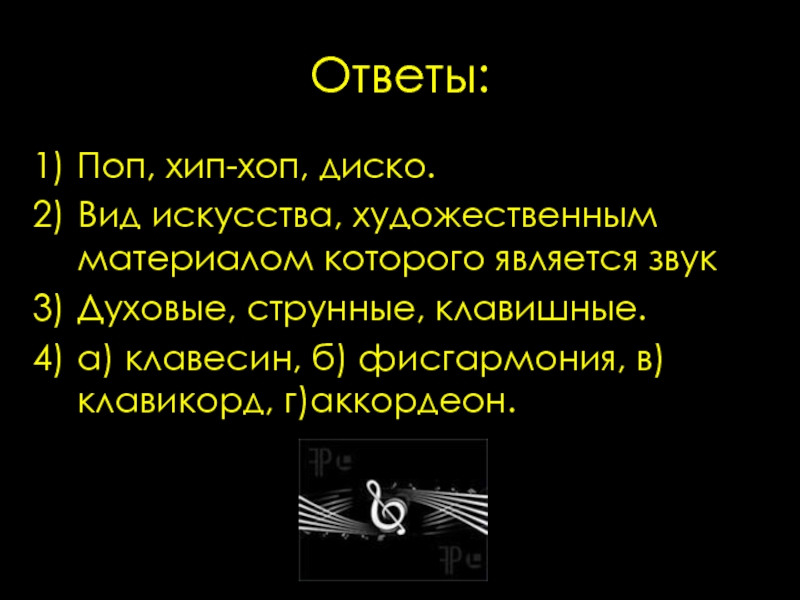 Ответы:

1) Поп, хип-хоп, диско.
2) Вид искусства, художественным материалом которого является звук
3) Духовые, струнные, клавишные.
4) а) клавесин, б) фисгармония, в) клавикорд, г)аккордеон.